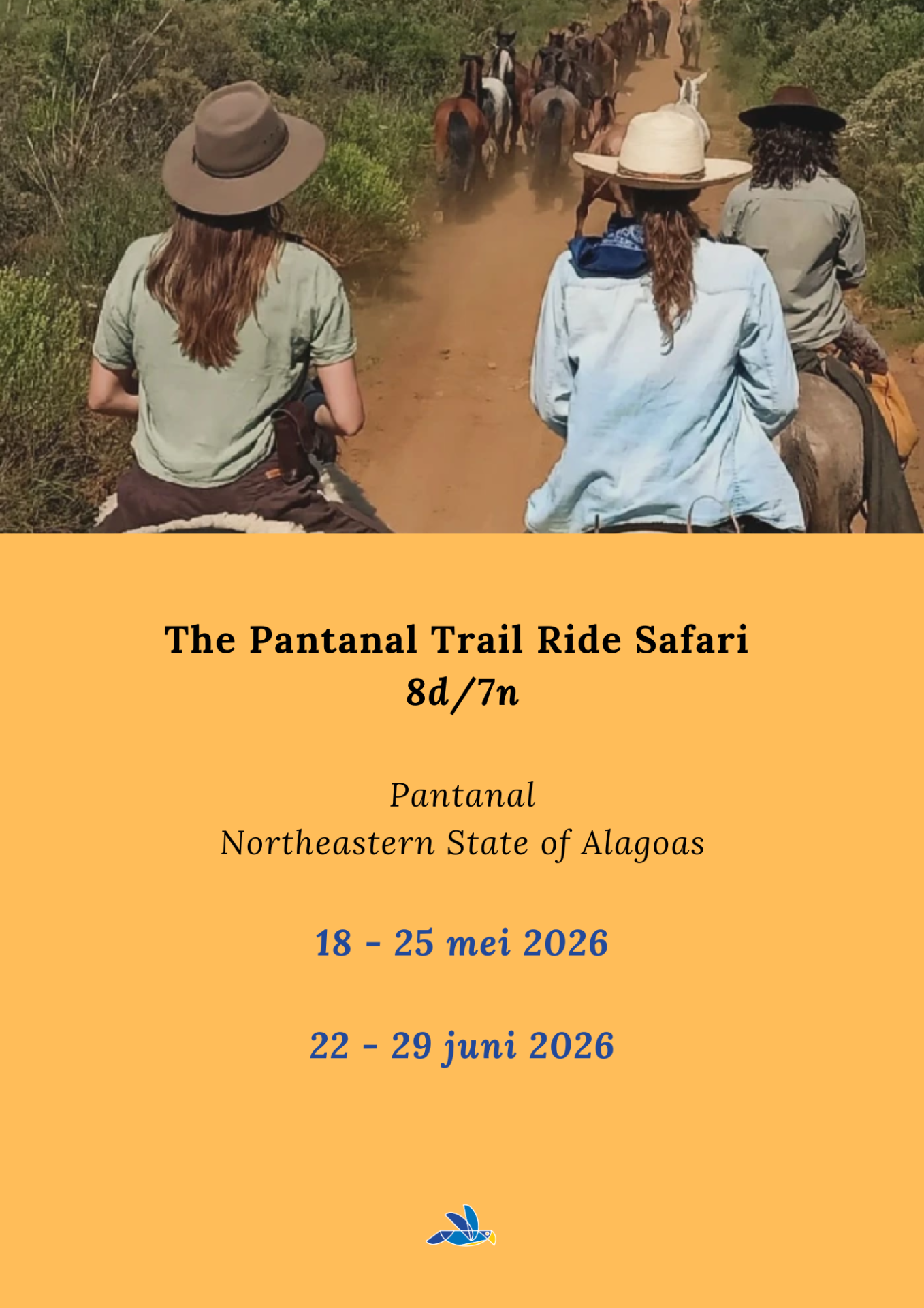 The Pantanal Trail Ride Safari
8d/7n

Pantanal
Northeastern State of Alagoas

18 - 25 mei 2026

22 - 29 juni 2026